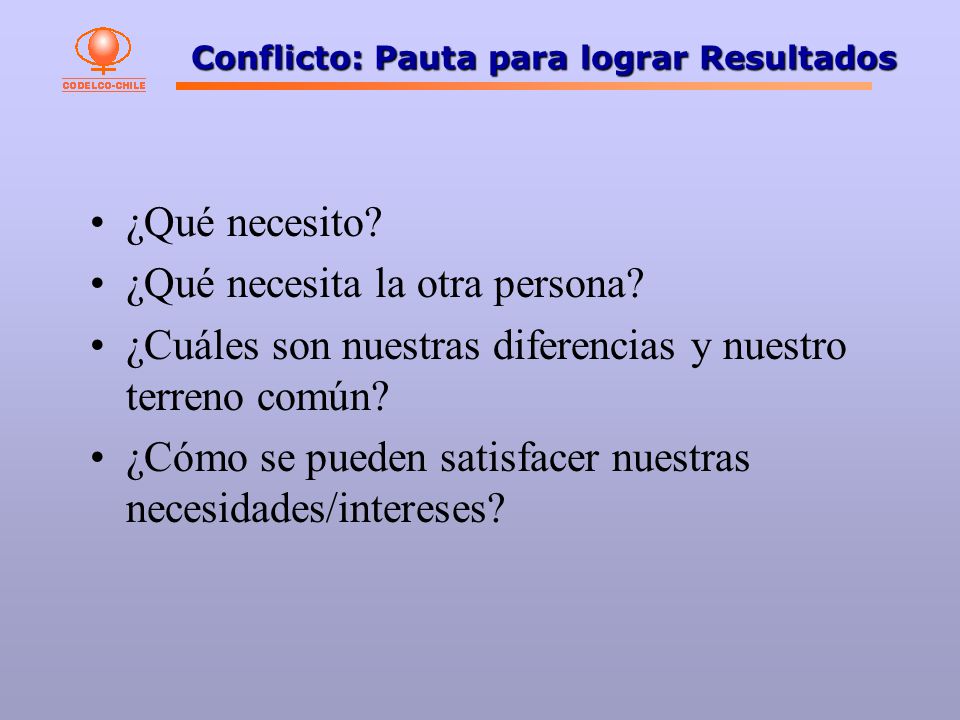 CODELCO-CHILE

Conflicto: Pauta para lograr Resultados

• ¿Qué necesito?
• ¿Qué necesita la otra persona?
• ¿Cuáles son nuestras diferencias y nuestro terreno común?
• ¿Cómo se pueden satisfacer nuestras necesidades/intereses?